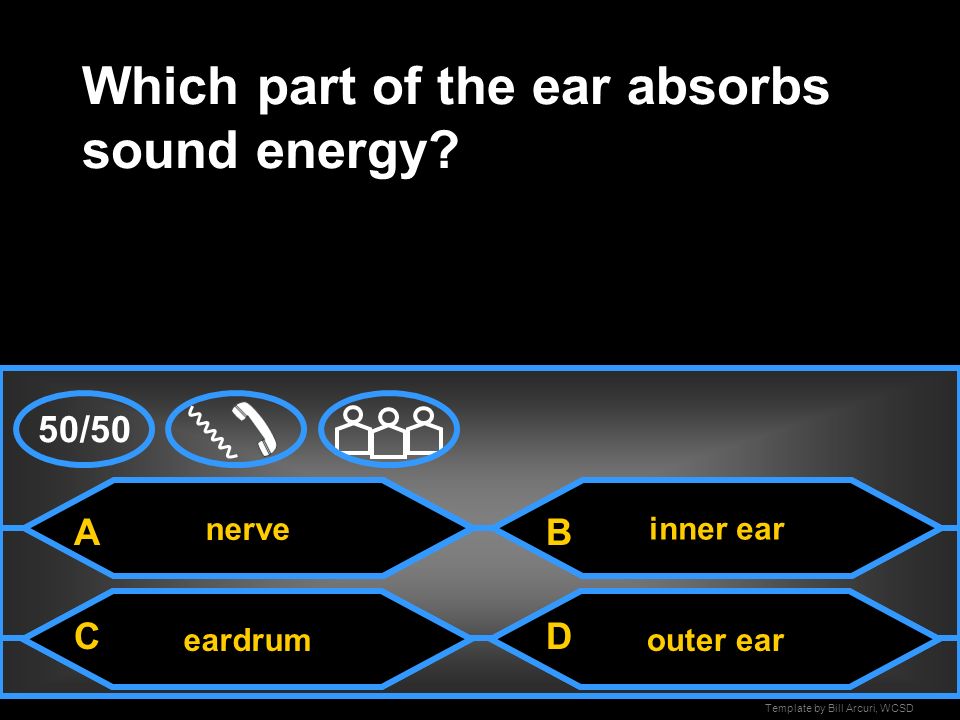 Which part of the ear absorbs sound energy?

50/50

A nerve

B inner ear

C eardrum

D outer ear

Template by Bill Arcuri, WCSD